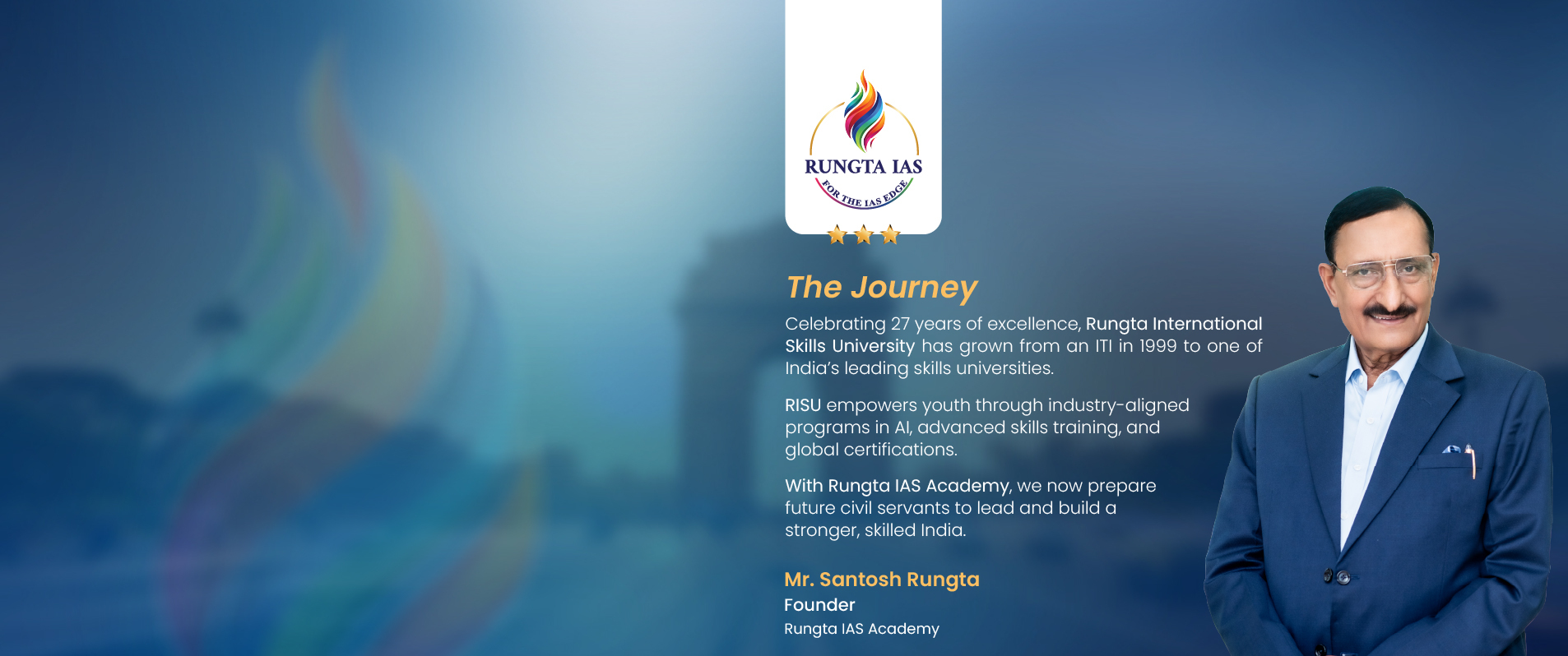 RUNGTA IAS
FOR THE IAS EDGE

The Journey

Celebrating 27 years of excellence, Rungta International Skills University has grown from an ITI in 1999 to one of India's leading skills universities.

RISU empowers youth through industry-aligned programs in AI, advanced skills training, and global certifications.

With Rungta IAS Academy, we now prepare future civil servants to lead and build a stronger, skilled India.

Mr. Santosh Rungta
Founder
Rungta IAS Academy